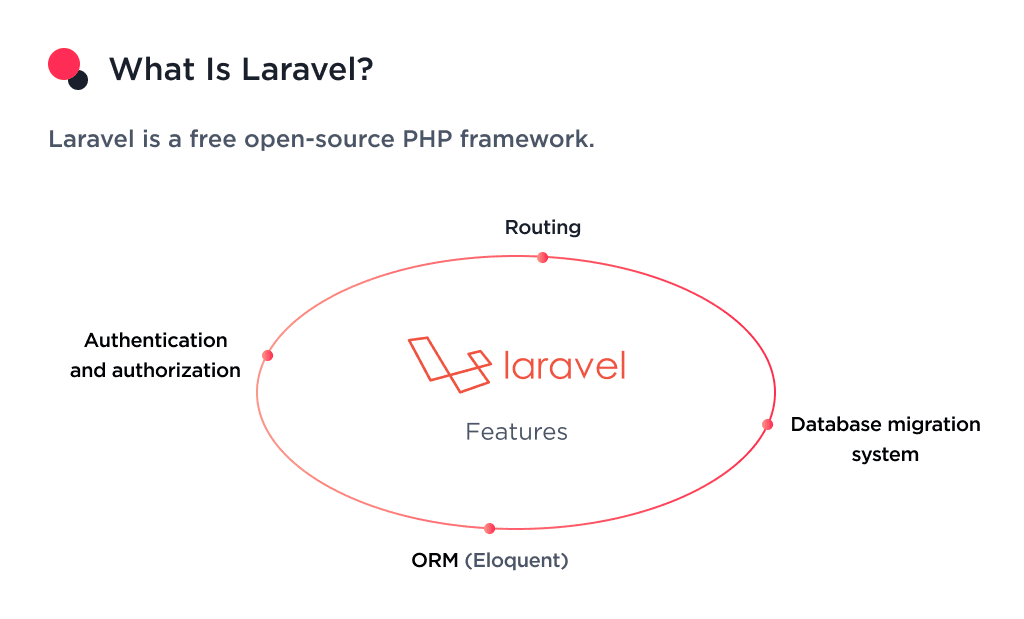 What Is Laravel?

Laravel is a free open-source PHP framework.

Routing

Authentication and authorization

laravel

Features

Database migration system

ORM (Eloquent)